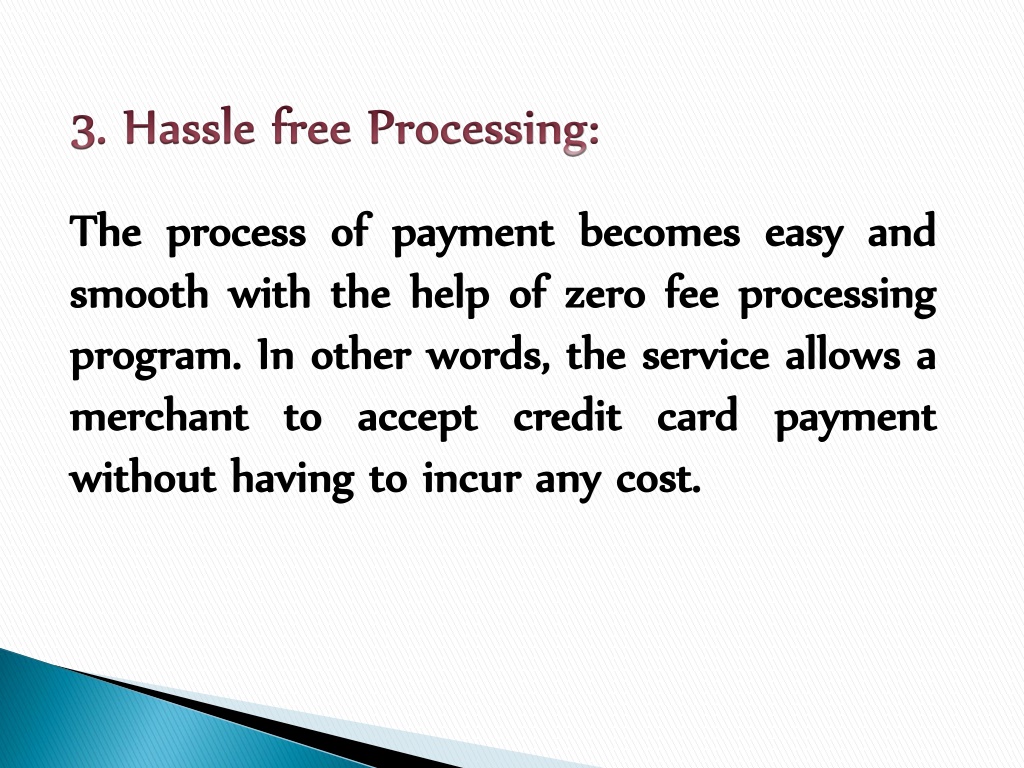 3. Hassle free Processing:

The process of payment becomes easy and smooth with the help of zero fee processing program. In other words, the service allows a merchant to accept credit card payment without having to incur any cost.